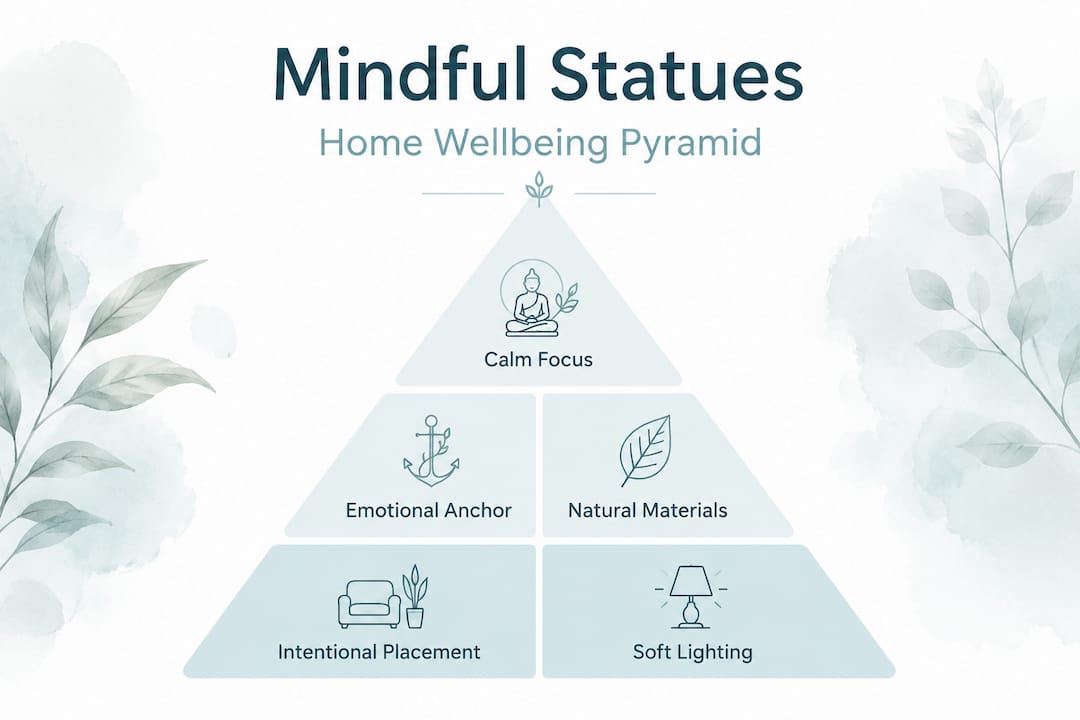 Mindful Statues

Home Wellbeing Pyramid

Calm Focus

Emotional Anchor

Natural Materials

Intentional Placement

Soft Lighting